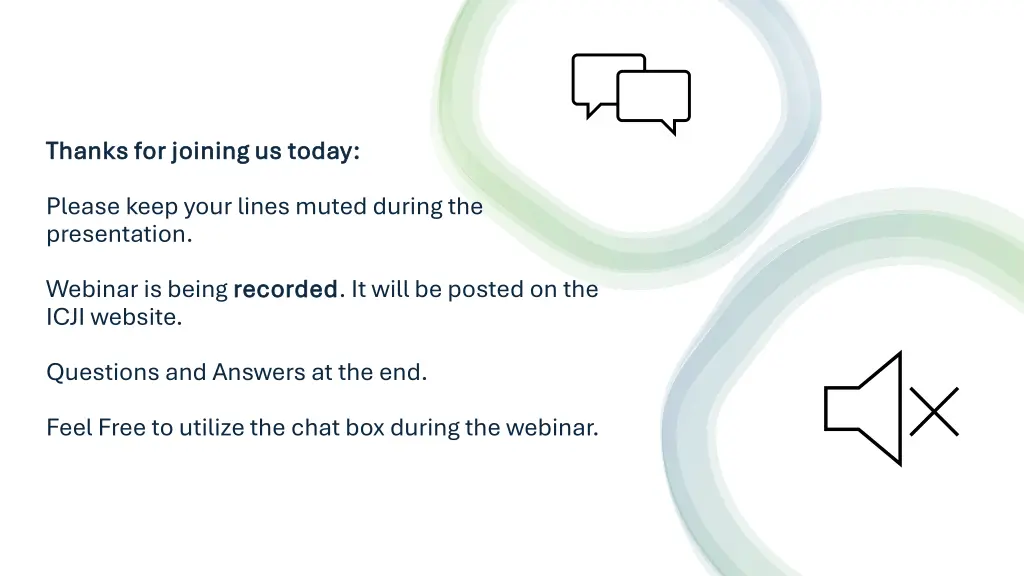 Thanks for joining us today:

Please keep your lines muted during the presentation.

Webinar is being recorded. It will be posted on the ICJI website.

Questions and Answers at the end.

Feel Free to utilize the chat box during the webinar.